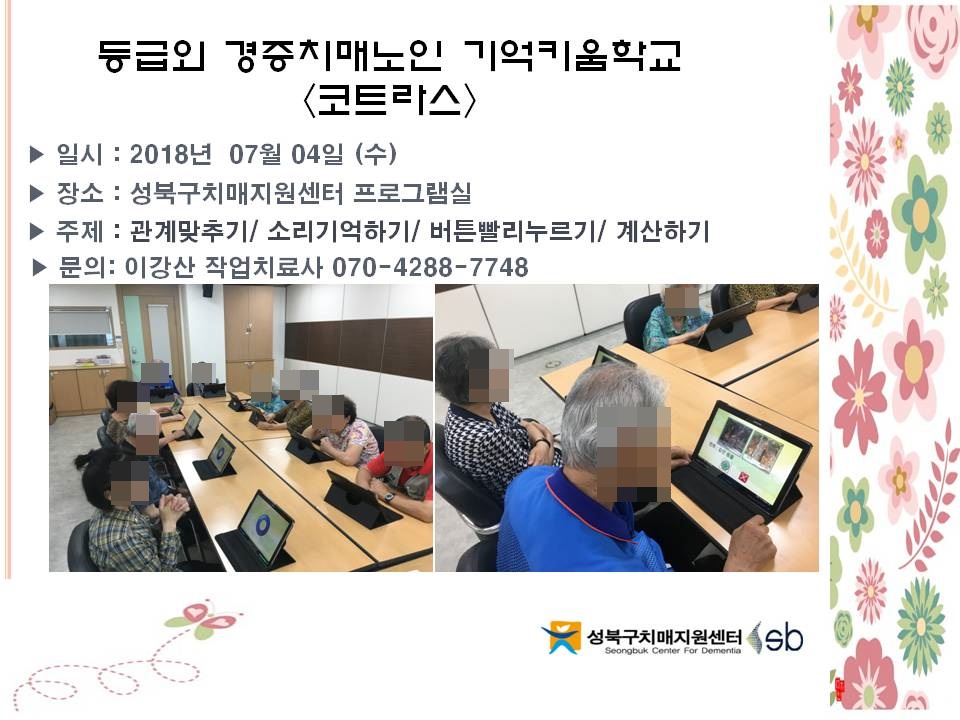 등급외 경증치매노인 기억키움학교
〈코트라스〉

▶ 일시 : 2018년 07월 04일 (수)
▶ 장소 : 성북구치매지원센터 프로그램실
▶ 주제 : 관계맞추기/ 소리기억하기/ 버튼빨리누르기/ 계산하기
▶ 문의: 이강산 작업치료사 070-4288-7748

성북구치매지원센터
Seongbuk Center For Dementia
sb